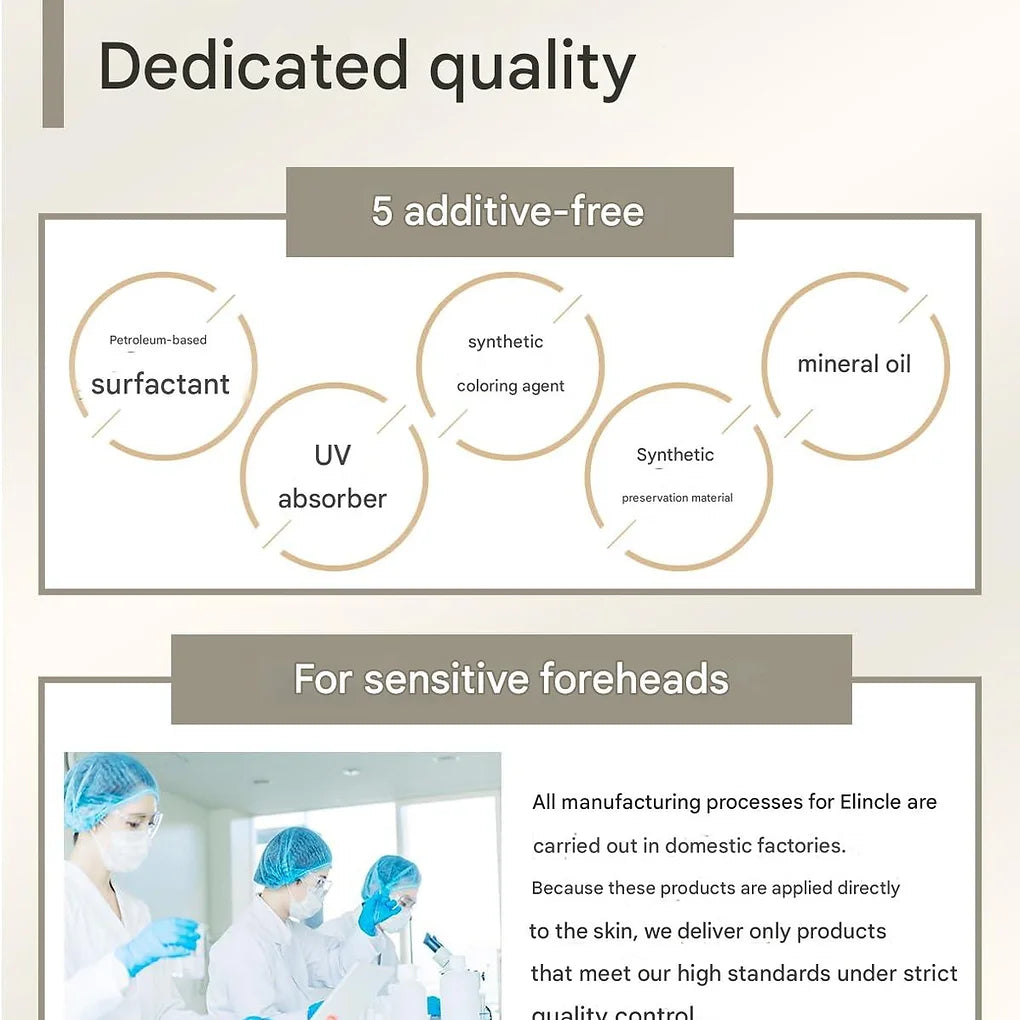 Dedicated quality

5 additive-free

Petroleum-based
surfactant

UV
absorber

synthetic
coloring agent

Synthetic
preservation material

mineral oil

For sensitive foreheads

All manufacturing processes for Elincle are carried out in domestic factories.
Because these products are applied directly to the skin, we deliver only products that meet our high standards under strict quality control.